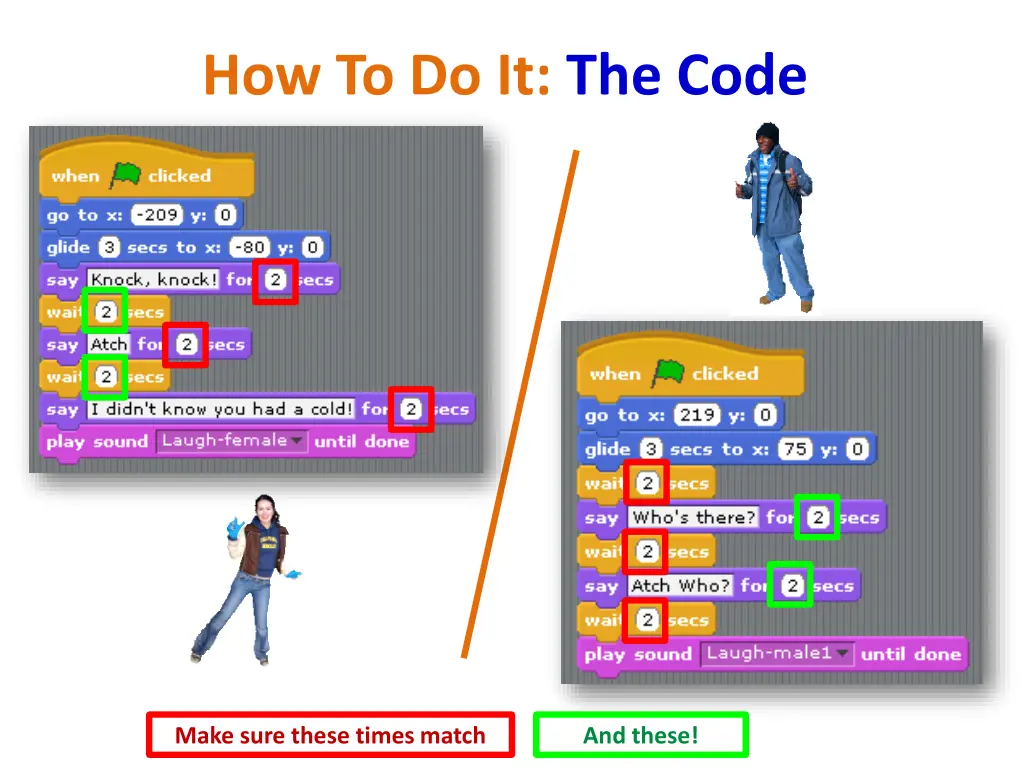 How To Do It: The Code

when clicked
go to x: -209 y: 0
glide 3 secs to x: -80 y: 0
say Knock, knock! for 2 secs
wait 2 secs
say Atch for 2 secs
wait 2 secs
say I didn't know you had a cold! for 2 secs
play sound Laugh-female until done

when clicked
go to x: 219 y: 0
glide 3 secs to x: 75 y: 0
wait 2 secs
say Who's there? for 2 secs
wait 2 secs
say Atch Who? for 2 secs
wait 2 secs
play sound Laugh-male1 until done

Make sure these times match

And these!